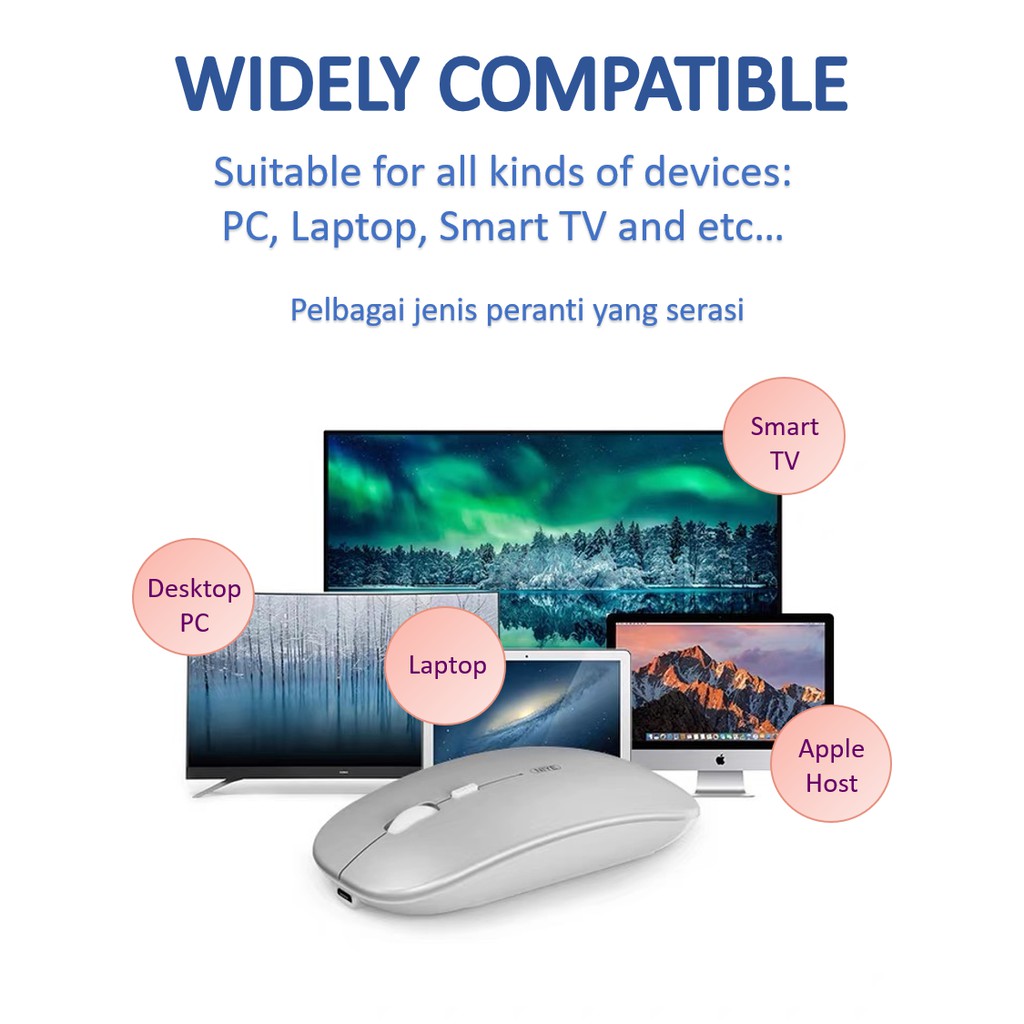 WIDELY COMPATIBLE

Suitable for all kinds of devices:
PC, Laptop, Smart TV and etc...

Pelbagai jenis peranti yang serasi

Smart TV

Desktop PC

Laptop

Apple Host